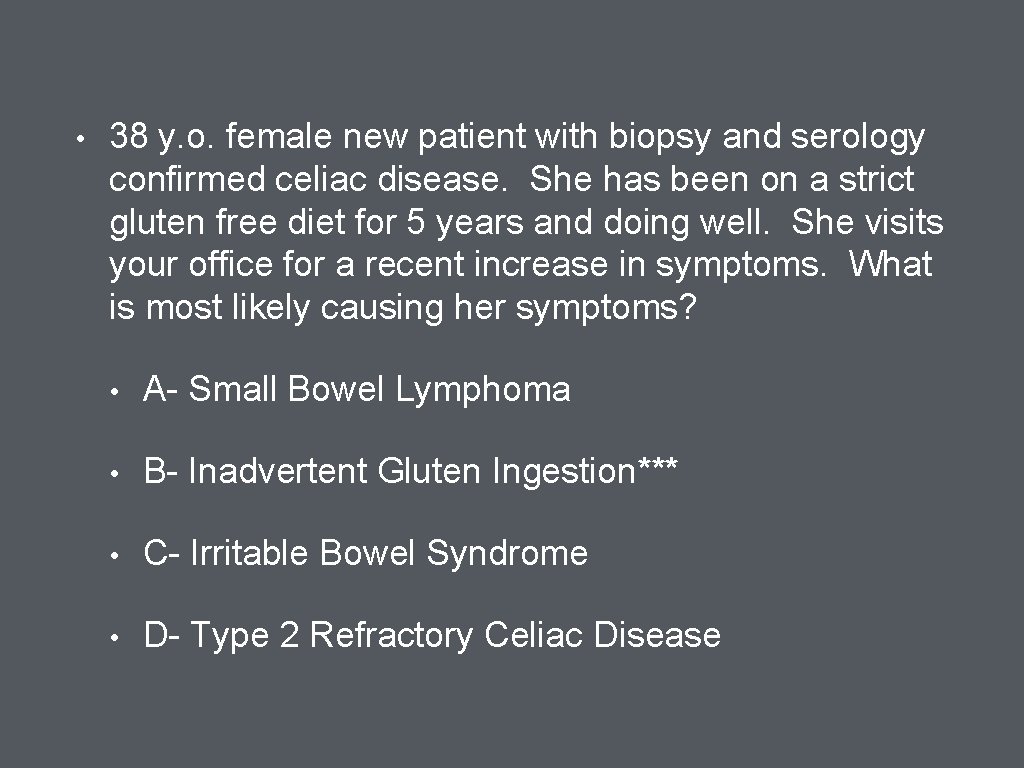 • 38 y.o. female new patient with biopsy and serology confirmed celiac disease. She has been on a strict gluten free diet for 5 years and doing well. She visits your office for a recent increase in symptoms. What is most likely causing her symptoms?

• A- Small Bowel Lymphoma

• B- Inadvertent Gluten Ingestion***

• C- Irritable Bowel Syndrome

• D- Type 2 Refractory Celiac Disease